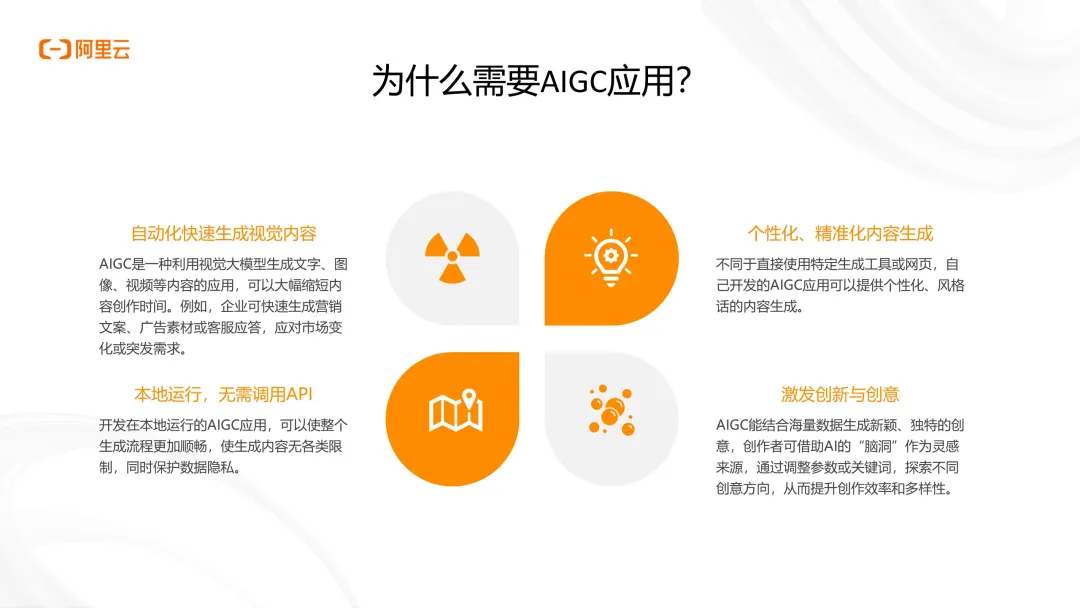 阿里云

为什么需要AIGC应用?

自动化快速生成视觉内容

AIGC是一种利用视觉大模型生成文字、图像、视频等内容的应用，可以大幅缩短内容创作时间。例如，企业可快速生成营销文案、广告素材或客服应答，应对市场变化或突发需求。

本地运行，无需调用API

开发在本地运行的AIGC应用，可以使整个生成流程更加顺畅，使生成内容无各类限制，同时保护数据隐私。

个性化、精准化内容生成

不同于直接使用特定生成工具或网页，自己开发的AIGC应用可以提供个性化、风格话的内容生成。

激发创新与创意

AIGC能结合海量数据生成新颖、独特的创意，创作者可借助AI的“脑洞”作为灵感来源，通过调整参数或关键词，探索不同创意方向，从而提升创作效率和多样性。